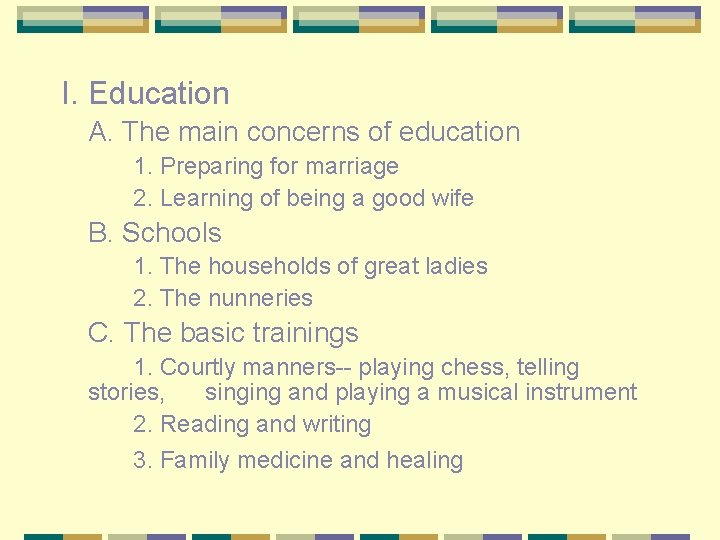 I. Education

A. The main concerns of education

1. Preparing for marriage

2. Learning of being a good wife

B. Schools

1. The households of great ladies

2. The nunneries

C. The basic trainings

1. Courtly manners-- playing chess, telling stories, singing and playing a musical instrument

2. Reading and writing

3. Family medicine and healing